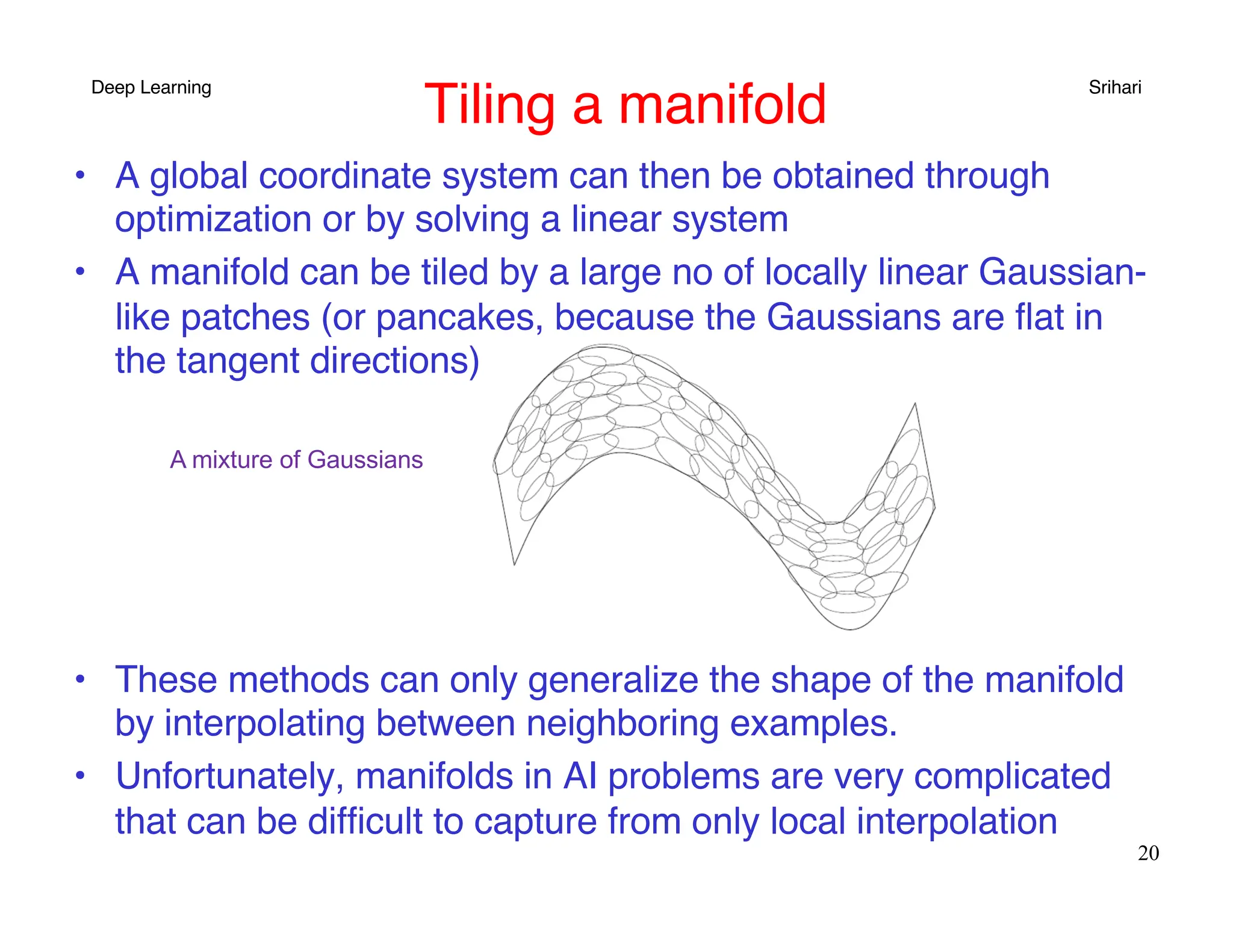 Deep Learning

Tiling a manifold

Srihari

• A global coordinate system can then be obtained through optimization or by solving a linear system

• A manifold can be tiled by a large no of locally linear Gaussian-like patches (or pancakes, because the Gaussians are flat in the tangent directions)

A mixture of Gaussians

• These methods can only generalize the shape of the manifold by interpolating between neighboring examples.

• Unfortunately, manifolds in AI problems are very complicated that can be difficult to capture from only local interpolation

20